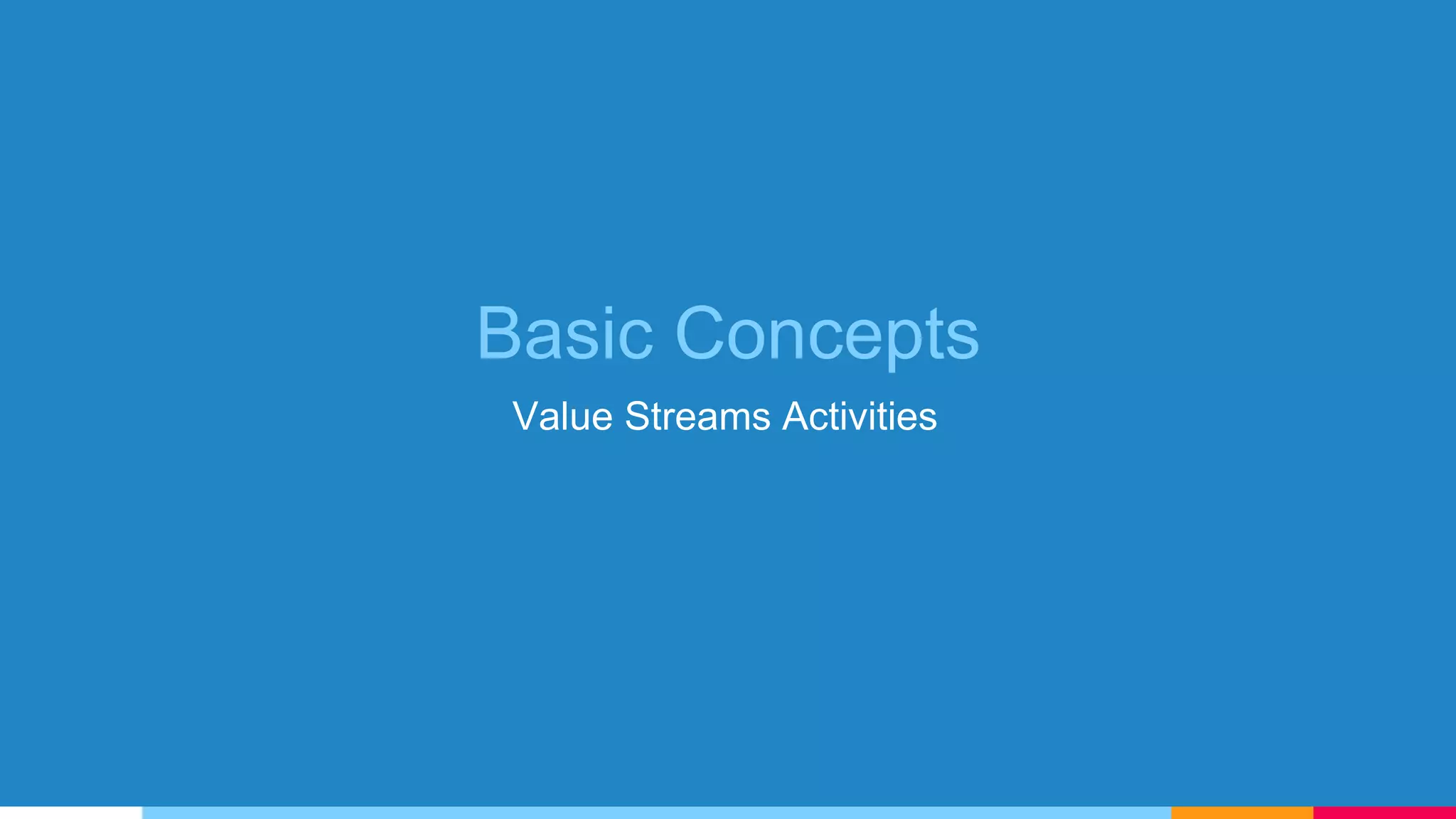 Basic Concepts

Value Streams Activities